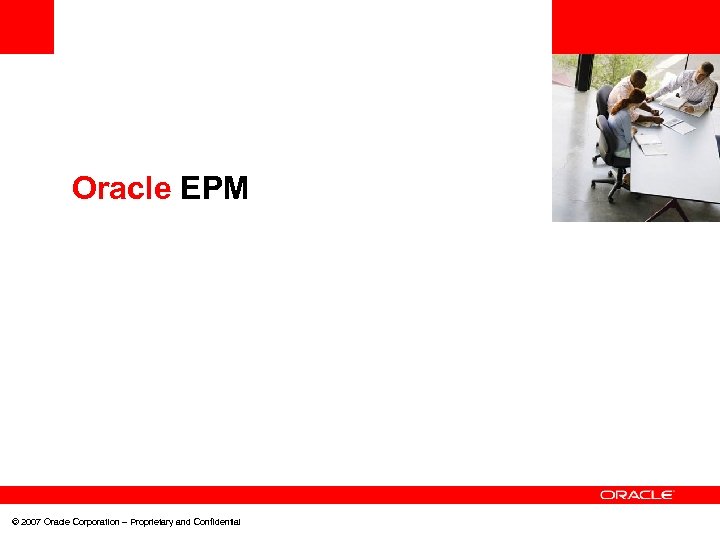 Oracle EPM

ORACLE

© 2007 Oracle Corporation – Proprietary and Confidential